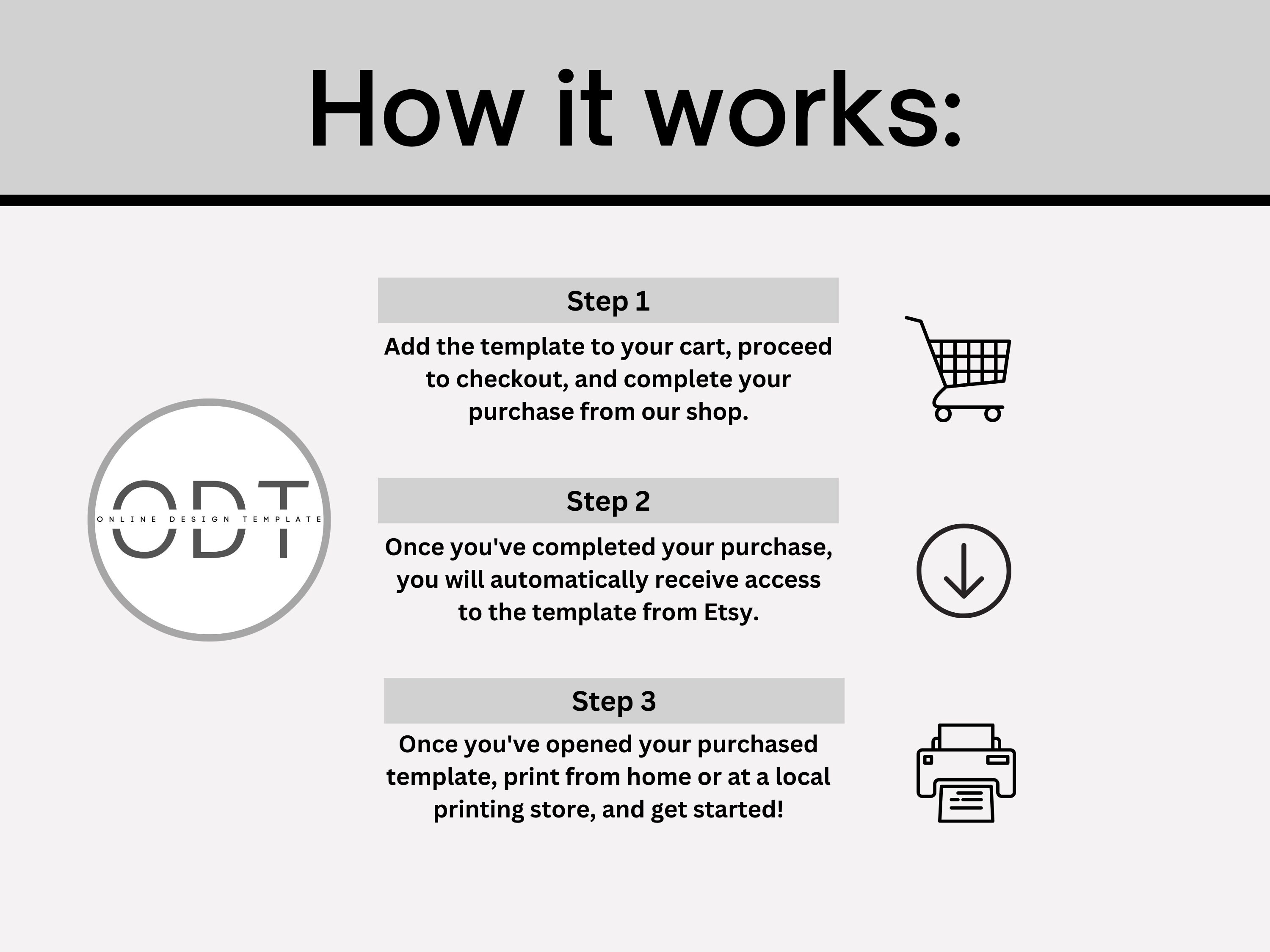 How it works:

ODT
ONLINE DESIGN TEMPLATE

Step 1

Add the template to your cart, proceed to checkout, and complete your purchase from our shop.

Step 2

Once you've completed your purchase, you will automatically receive access to the template from Etsy.

Step 3

Once you've opened your purchased template, print from home or at a local printing store, and get started!